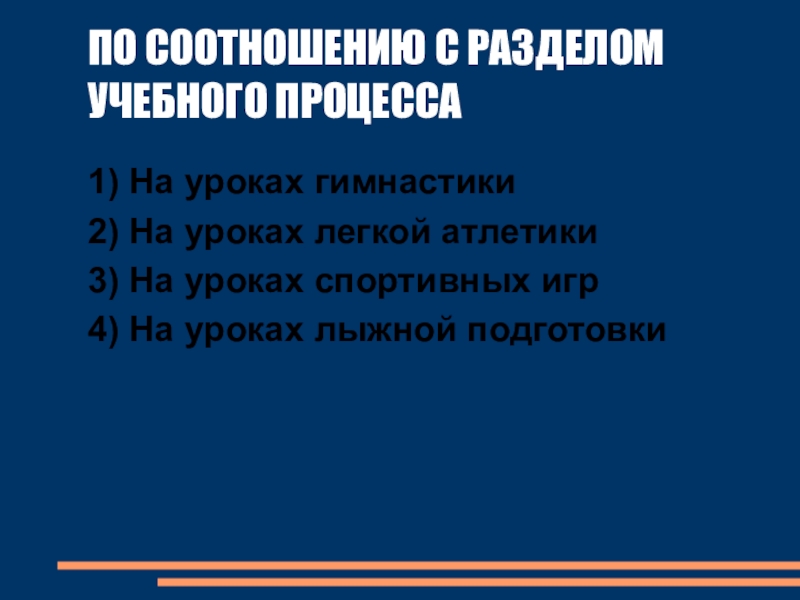 ПО СООТНОШЕНИЮ С РАЗДЕЛОМ УЧЕБНОГО ПРОЦЕССА

1) На уроках гимнастики
2) На уроках легкой атлетики
3) На уроках спортивных игр
4) На уроках лыжной подготовки